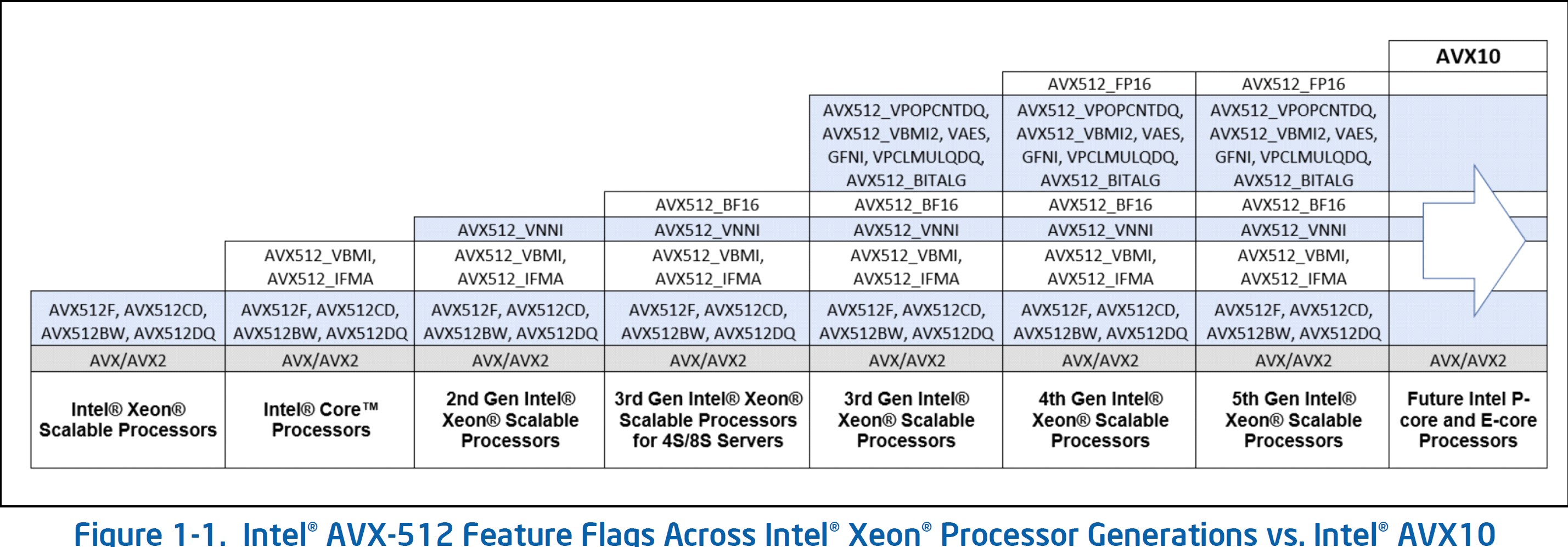 | | | | | | | | AVX10 |
|---|---|---|---|---|---|---|---|
| | | | | | AVX512_FP16 | AVX512_FP16 | |
| | | | | AVX512_VPOPCNTDQ, AVX512_VBMI2, VAES, GFNI, VPCLMULQDQ, AVX512_BITALG | AVX512_VPOPCNTDQ, AVX512_VBMI2, VAES, GFNI, VPCLMULQDQ, AVX512_BITALG | AVX512_VPOPCNTDQ, AVX512_VBMI2, VAES, GFNI, VPCLMULQDQ, AVX512_BITALG | |
| | | | AVX512_BF16 | AVX512_BF16 | AVX512_BF16 | AVX512_BF16 | |
| | | AVX512_VNNI | AVX512_VNNI | AVX512_VNNI | AVX512_VNNI | AVX512_VNNI | |
| | AVX512_VBMI, AVX512_IFMA | AVX512_VBMI, AVX512_IFMA | AVX512_VBMI, AVX512_IFMA | AVX512_VBMI, AVX512_IFMA | AVX512_VBMI, AVX512_IFMA | AVX512_VBMI, AVX512_IFMA | |
| AVX512F, AVX512CD, AVX512BW, AVX512DQ | AVX512F, AVX512CD, AVX512BW, AVX512DQ | AVX512F, AVX512CD, AVX512BW, AVX512DQ | AVX512F, AVX512CD, AVX512BW, AVX512DQ | AVX512F, AVX512CD, AVX512BW, AVX512DQ | AVX512F, AVX512CD, AVX512BW, AVX512DQ | AVX512F, AVX512CD, AVX512BW, AVX512DQ | |
| AVX/AVX2 | AVX/AVX2 | AVX/AVX2 | AVX/AVX2 | AVX/AVX2 | AVX/AVX2 | AVX/AVX2 | AVX/AVX2 |
| Intel® Xeon® Scalable Processors | Intel® Core™ Processors | 2nd Gen Intel® Xeon® Scalable Processors | 3rd Gen Intel® Xeon® Scalable Processors for 4S/8S Servers | 3rd Gen Intel® Xeon® Scalable Processors | 4th Gen Intel® Xeon® Scalable Processors | 5th Gen Intel® Xeon® Scalable Processors | Future Intel P-core and E-core Processors |

Figure 1-1. Intel® AVX-512 Feature Flags Across Intel® Xeon® Processor Generations vs. Intel® AVX10